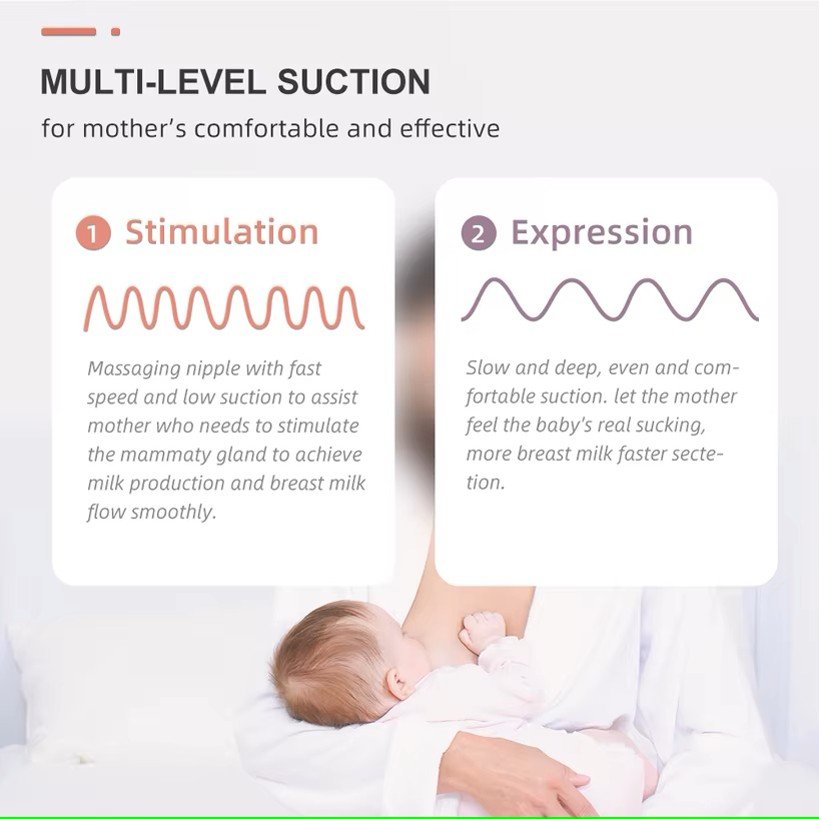 MULTI-LEVEL SUCTION
for mother's comfortable and effective

1 Stimulation

Massaging nipple with fast speed and low suction to assist mother who needs to stimulate the mammaty gland to achieve milk production and breast milk flow smoothly.

2 Expression

Slow and deep, even and comfortable suction. let the mother feel the baby's real sucking, more breast milk faster sectetion.